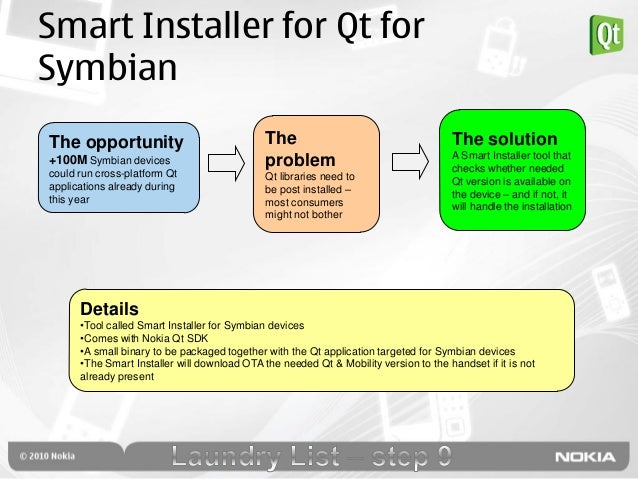 Smart Installer for Qt for Symbian

Qt

The opportunity
+100M Symbian devices could run cross-platform Qt applications already during this year

The problem
Qt libraries need to be post installed – most consumers might not bother

The solution
A Smart Installer tool that checks whether needed Qt version is available on the device – and if not, it will handle the installation

Details
•Tool called Smart Installer for Symbian devices
•Comes with Nokia Qt SDK
•A small binary to be packaged together with the Qt application targeted for Symbian devices
•The Smart Installer will download OTA the needed Qt & Mobility version to the handset if it is not already present

© 2010 Nokia

Laundry List – step 9

NOKIA